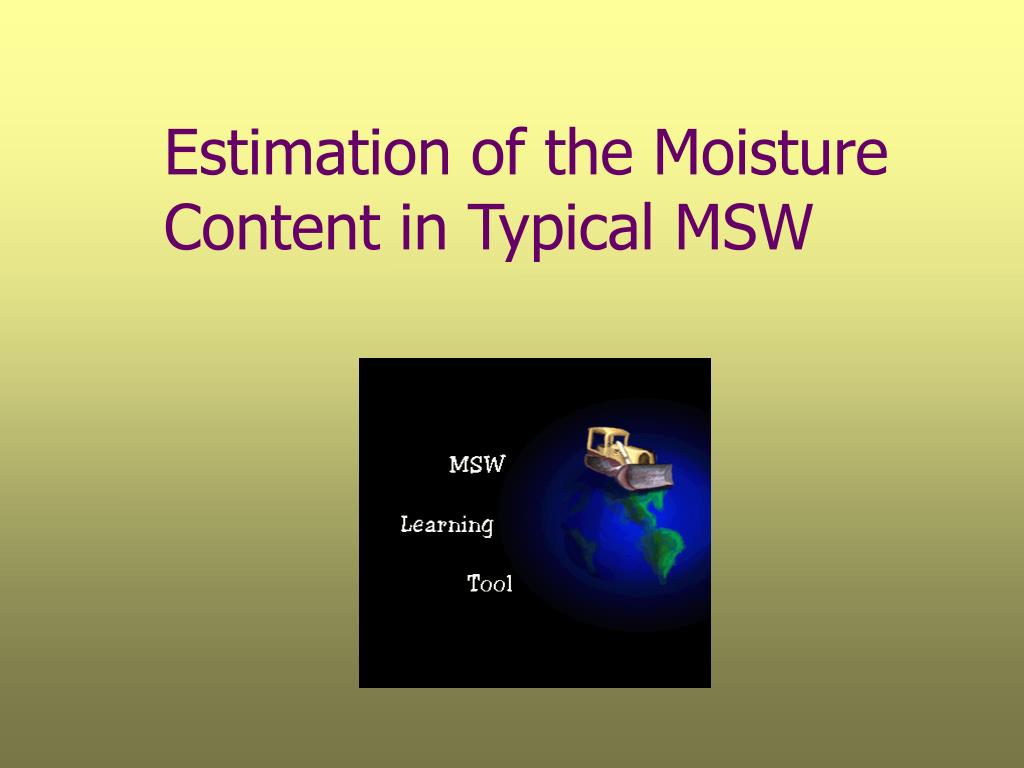 Estimation of the Moisture Content in Typical MSW

MSW

Learning

Tool